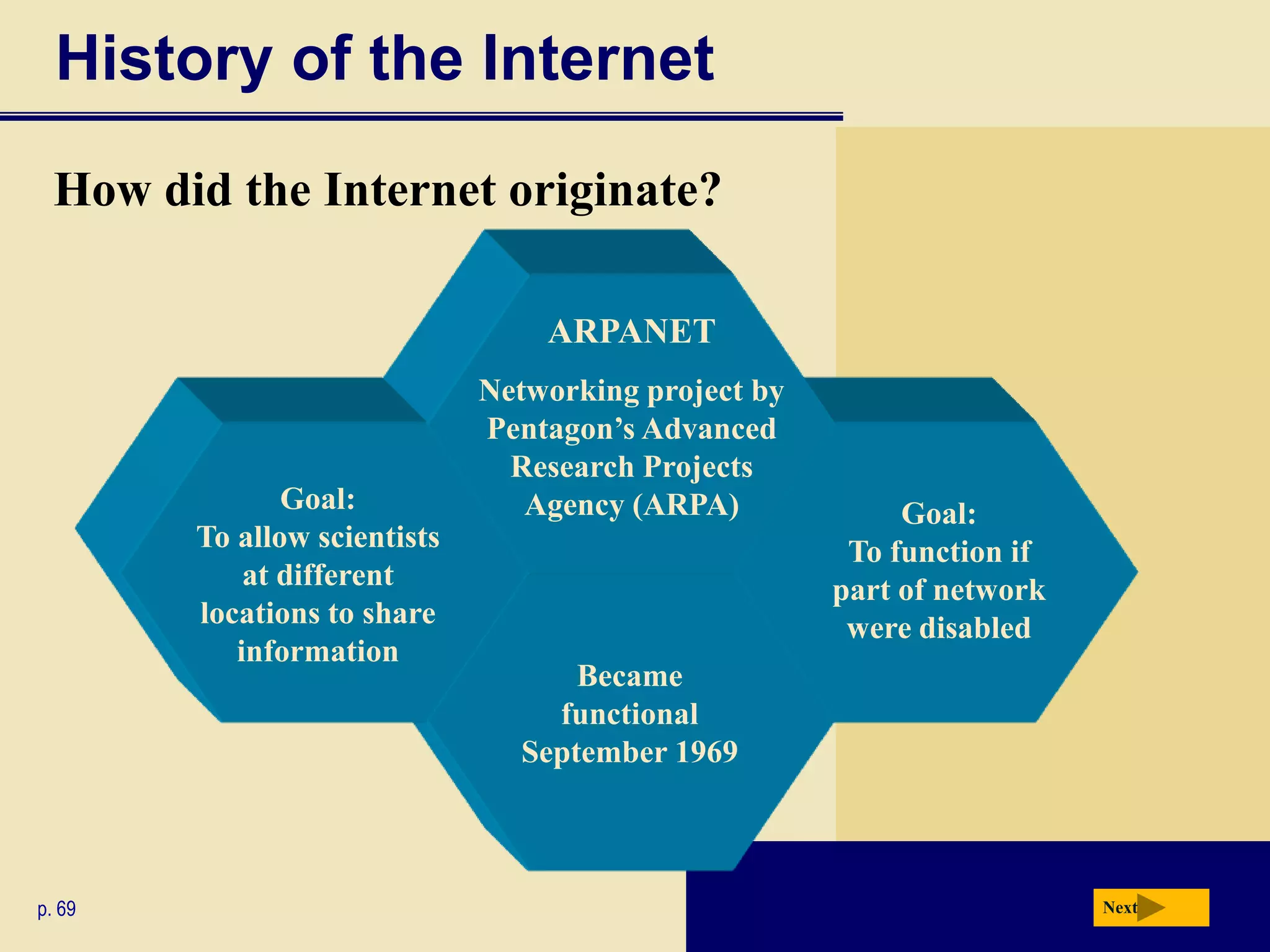 History of the Internet

How did the Internet originate?

ARPANET

Networking project by Pentagon’s Advanced Research Projects Agency (ARPA)

Goal:
To allow scientists at different locations to share information

Goal:
To function if part of network were disabled

Became functional September 1969

p. 69

Next